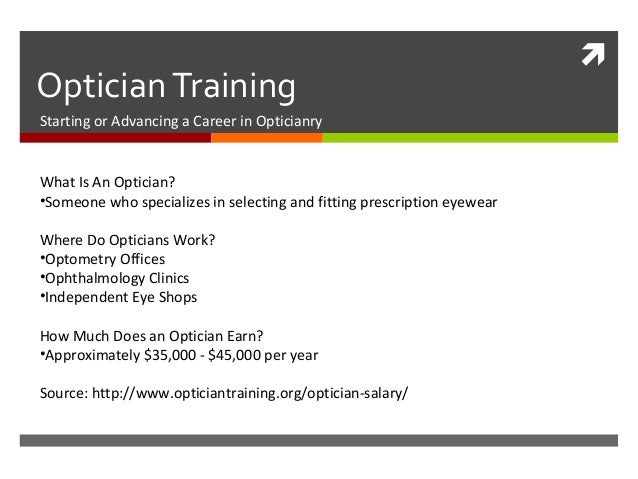 Optician Training
Starting or Advancing a Career in Opticianry

What Is An Optician?
•Someone who specializes in selecting and fitting prescription eyewear

Where Do Opticians Work?
•Optometry Offices
•Ophthalmology Clinics
•Independent Eye Shops

How Much Does an Optician Earn?
•Approximately \$35,000 - \$45,000 per year

Source: http://www.opticiantraining.org/optician-salary/